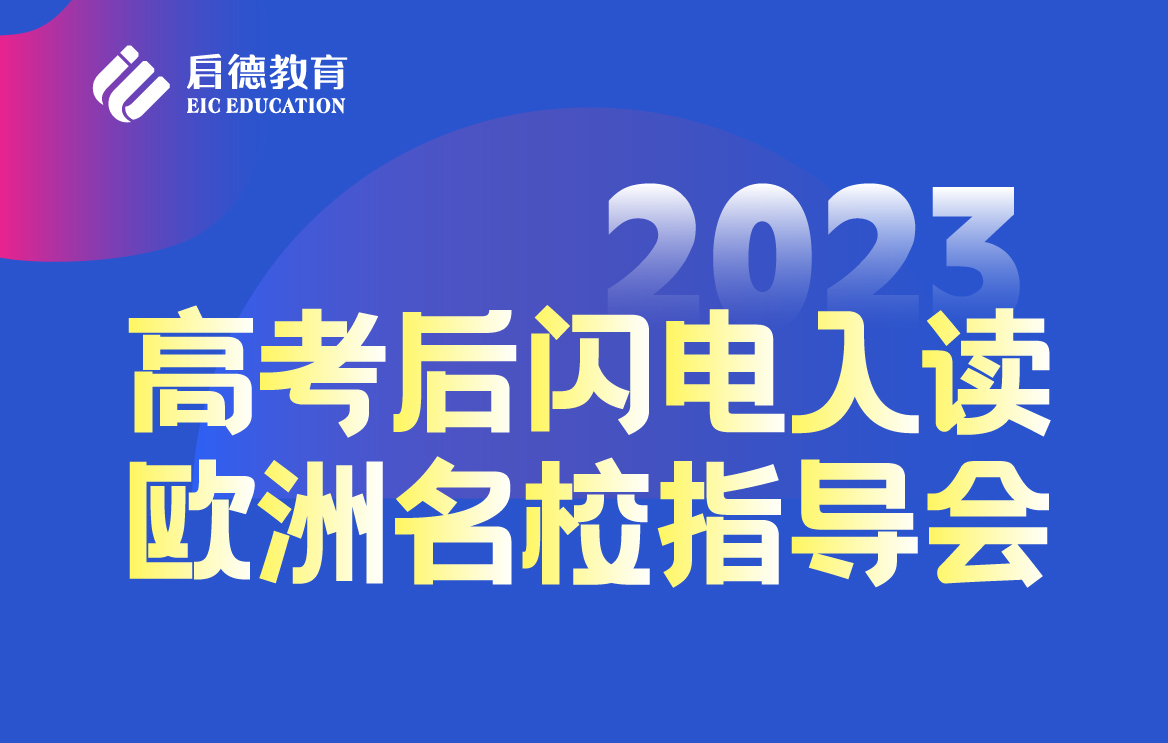 启德教育
EIC EDUCATION

2023

高考后闪电入读
欧洲名校指导会